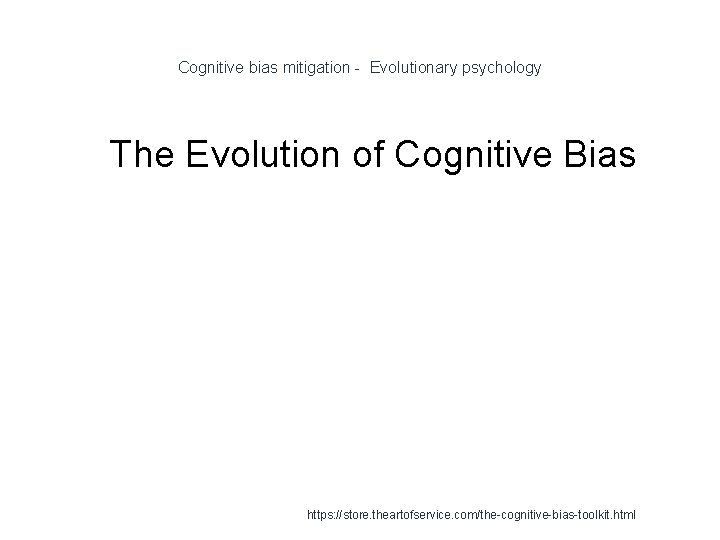 Cognitive bias mitigation - Evolutionary psychology

The Evolution of Cognitive Bias

https://store.theartofservice.com/the-cognitive-bias-toolkit.html